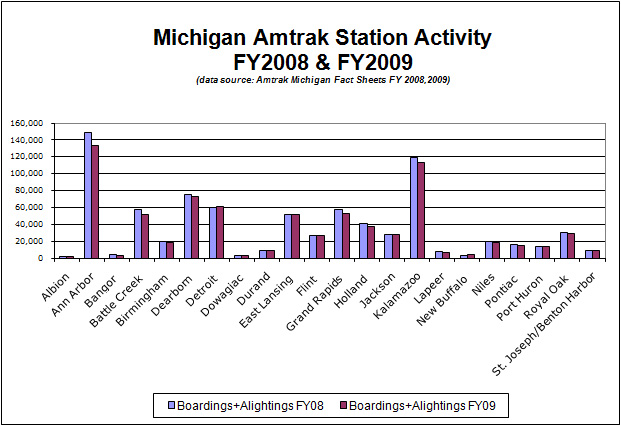 Michigan Amtrak Station Activity
FY2008 & FY2009
(data source: Amtrak Michigan Fact Sheets FY 2008,2009)

160,000
140,000
120,000
100,000
80,000
60,000
40,000
20,000
0

Albion
Ann Arbor
Bangor
Battle Creek
Birmingham
Dearborn
Detroit
Dowagiac
Durand
East Lansing
Flint
Grand Rapids
Holland
Jackson
Kalamazoo
Lapeer
New Buffalo
Niles
Pontiac
Port Huron
Royal Oak
St. Joseph/Benton Harbor

Boardings+Alightings FY08
Boardings+Alightings FY09